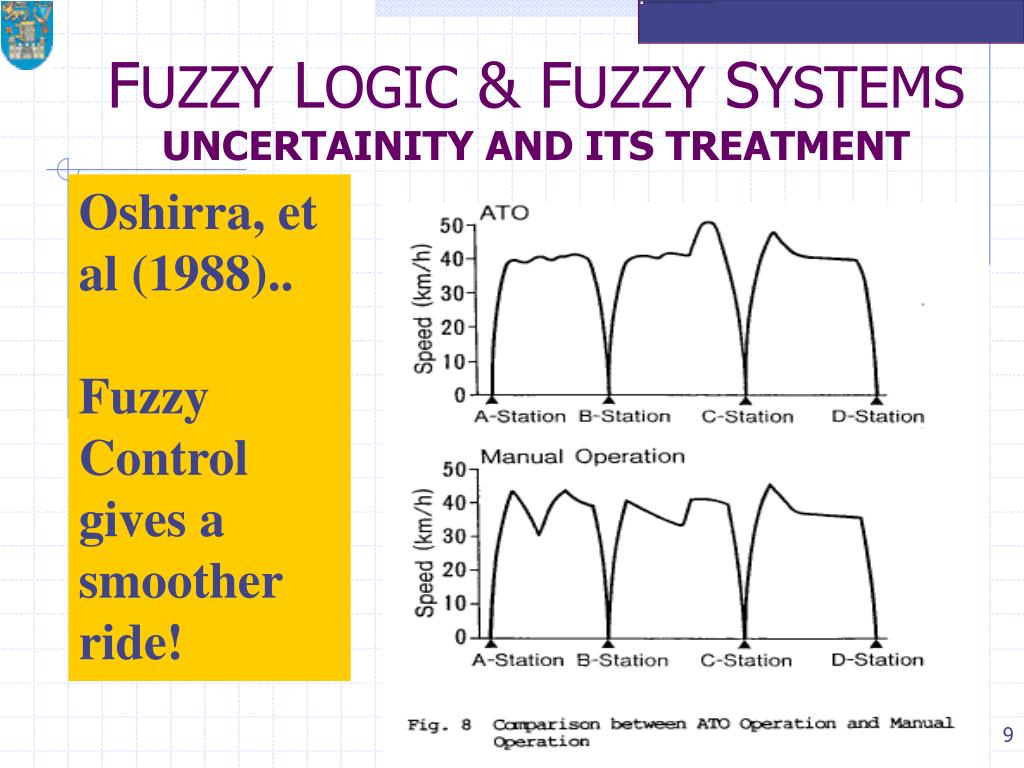 FUZZY LOGIC & FUZZY SYSTEMS
UNCERTAINITY AND ITS TREATMENT

Oshirra, et al (1988)..

Fuzzy Control gives a smoother ride!

ATO
Speed (km/h)
50
40
30
20
10
0
A-Station B-Station C-Station D-Station

Manual Operation
Speed (km/h)
50
40
30
20
10
0
A-Station B-Station C-Station D-Station

Fig. 8 Comparison between ATO Operation and Manual Operation

9